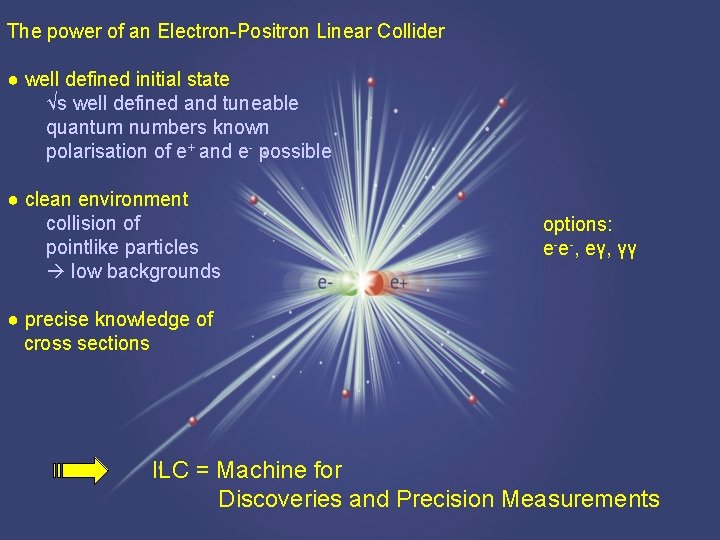 The power of an Electron-Positron Linear Collider

● well defined initial state
$\sqrt{s}$ well defined and tuneable
quantum numbers known
polarisation of $e^+$ and $e^-$ possible

● clean environment
collision of
pointlike particles
→ low backgrounds

● precise knowledge of
cross sections

e- e+

options:
$e^-e^-$, $e\gamma$, $\gamma\gamma$

ILC = Machine for
Discoveries and Precision Measurements